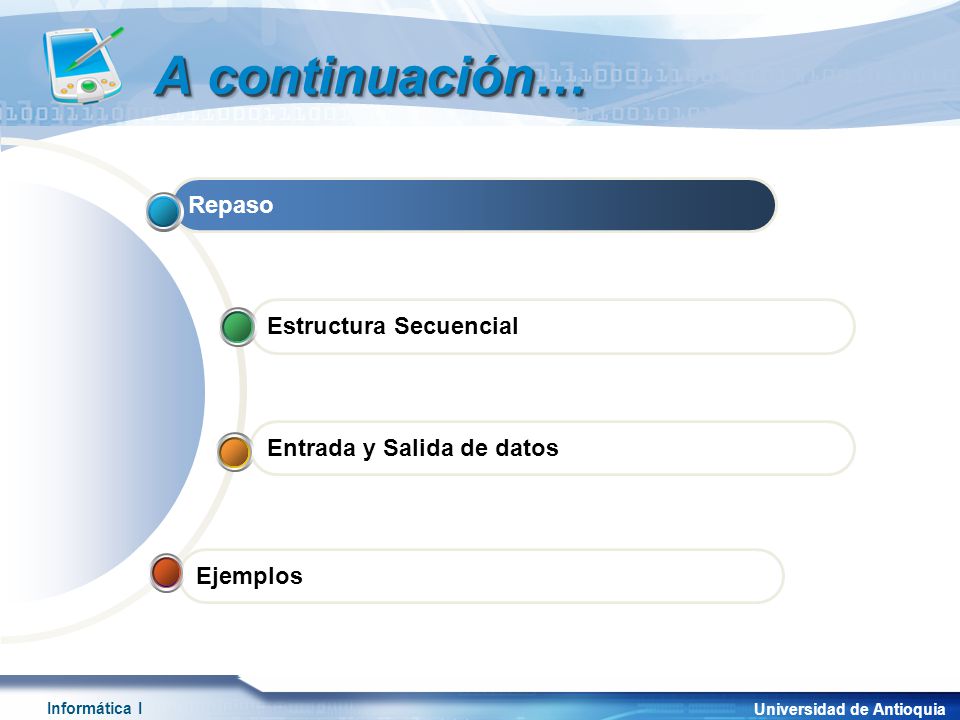 A continuación…

Repaso

Estructura Secuencial

Entrada y Salida de datos

Ejemplos

Informática I

Universidad de Antioquia